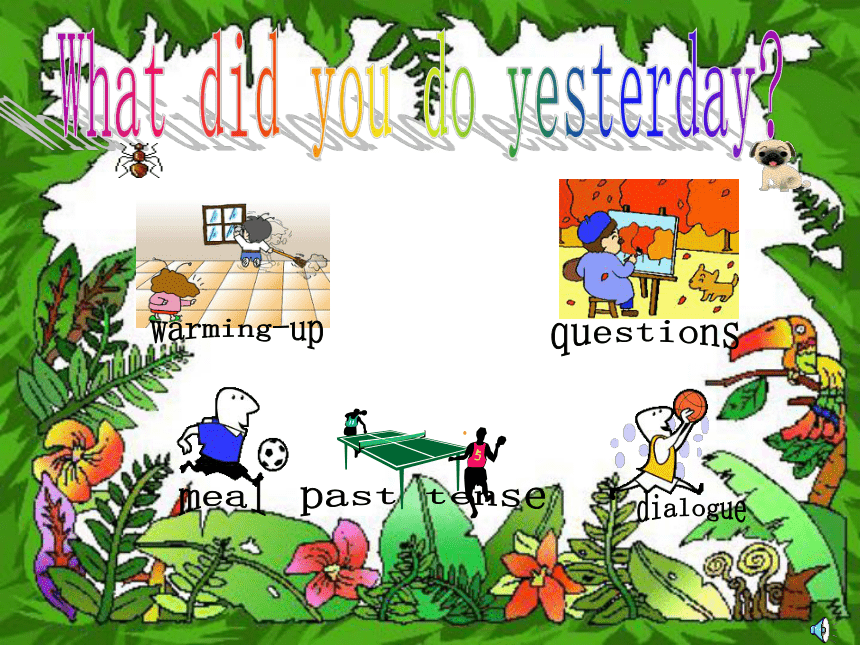 What did you do yesterday?

warming-up

questions

meal

past tense

dialogue